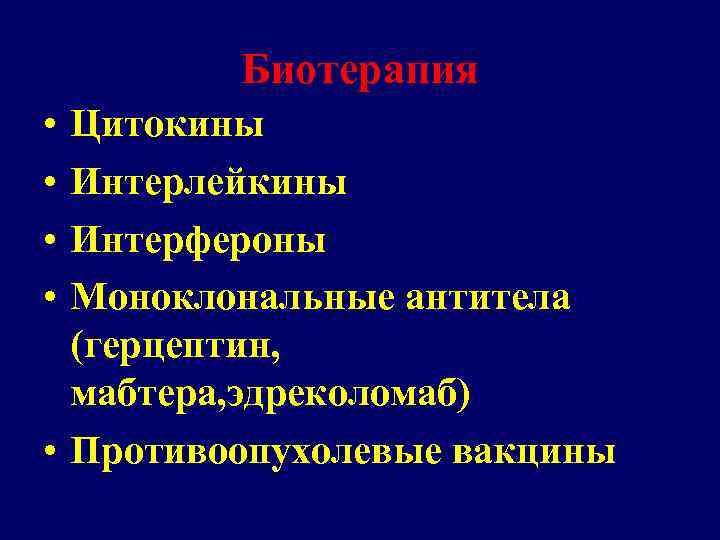 Биотерапия

• Цитокины
• Интерлейкины
• Интерфероны
• Моноклональные антитела (герцептин, мабтера,эдреколомаб)
• Противоопухолевые вакцины